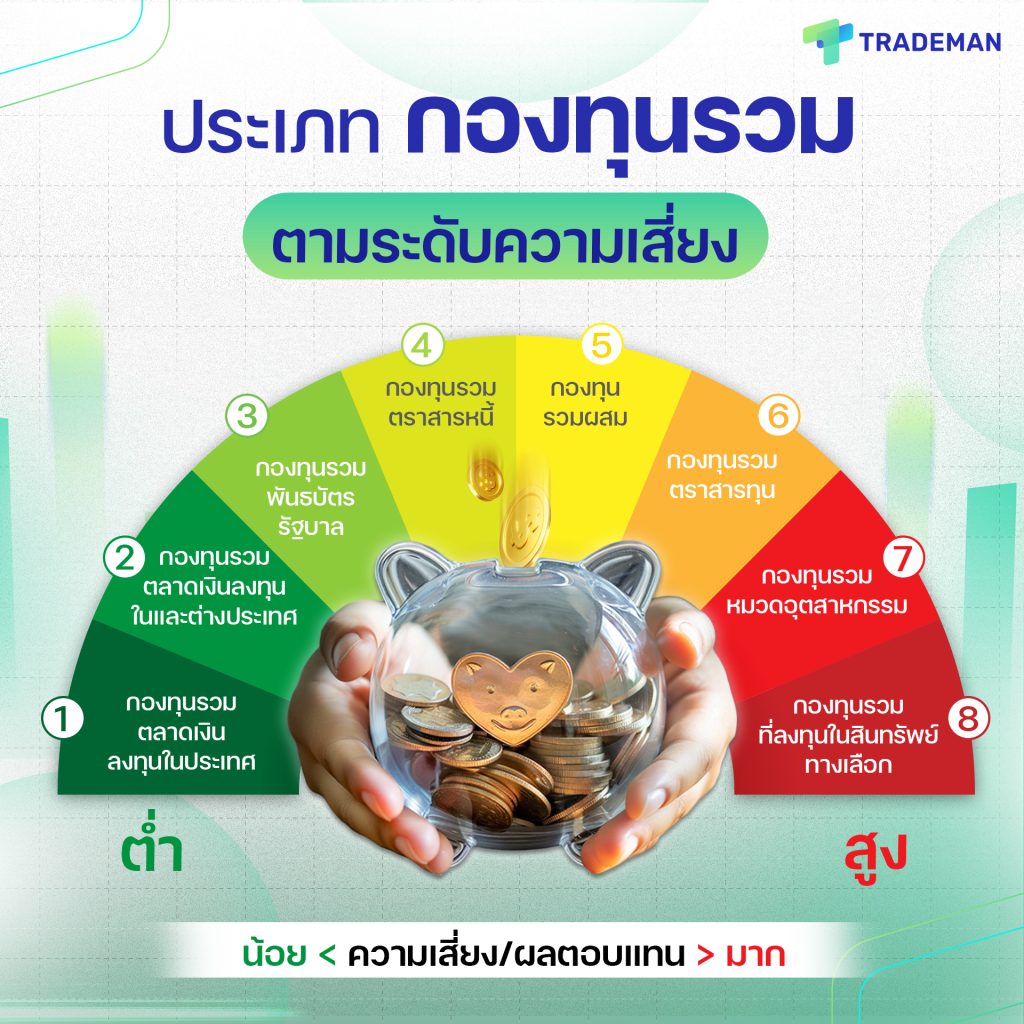 TRADEMAN

ประเภท กองทุนรวม

ตามระดับความเสี่ยง

1 กองทุนรวม ตลาดเงิน ลงทุนในประเทศ

2 กองทุนรวม ตลาดเงินลงทุน ในและต่างประเทศ

3 กองทุนรวม พันธบัตร รัฐบาล

4 กองทุนรวม ตราสารหนี้

5 กองทุน รวมผสม

6 กองทุนรวม ตราสารทุน

7 กองทุนรวม หมวดอุตสาหกรรม

8 กองทุนรวม ที่ลงทุนในสินทรัพย์ ทางเลือก

ต่ำ

สูง

น้อย < ความเสี่ยง/ผลตอบแทน > มาก